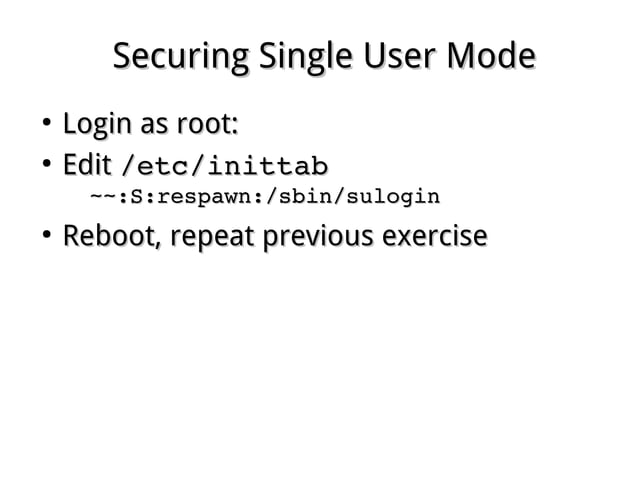 Securing Single User Mode

• Login as root:
• Edit /etc/inittab
~~:S:respawn:/sbin/sulogin
• Reboot, repeat previous exercise